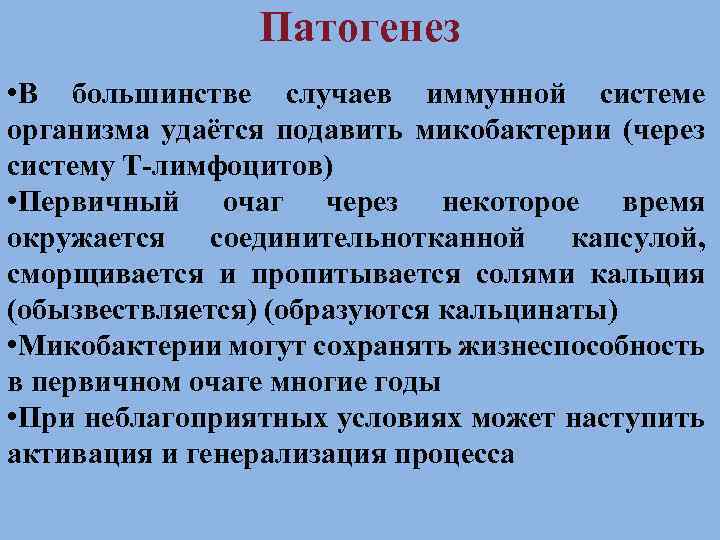 Патогенез

•В большинстве случаев иммунной системе организма удаётся подавить микобактерии (через систему Т-лимфоцитов)
•Первичный очаг через некоторое время окружается соединительнотканной капсулой, сморщивается и пропитывается солями кальция (обызвествляется) (образуются кальцинаты)
•Микобактерии могут сохранять жизнеспособность в первичном очаге многие годы
•При неблагоприятных условиях может наступить активация и генерализация процесса